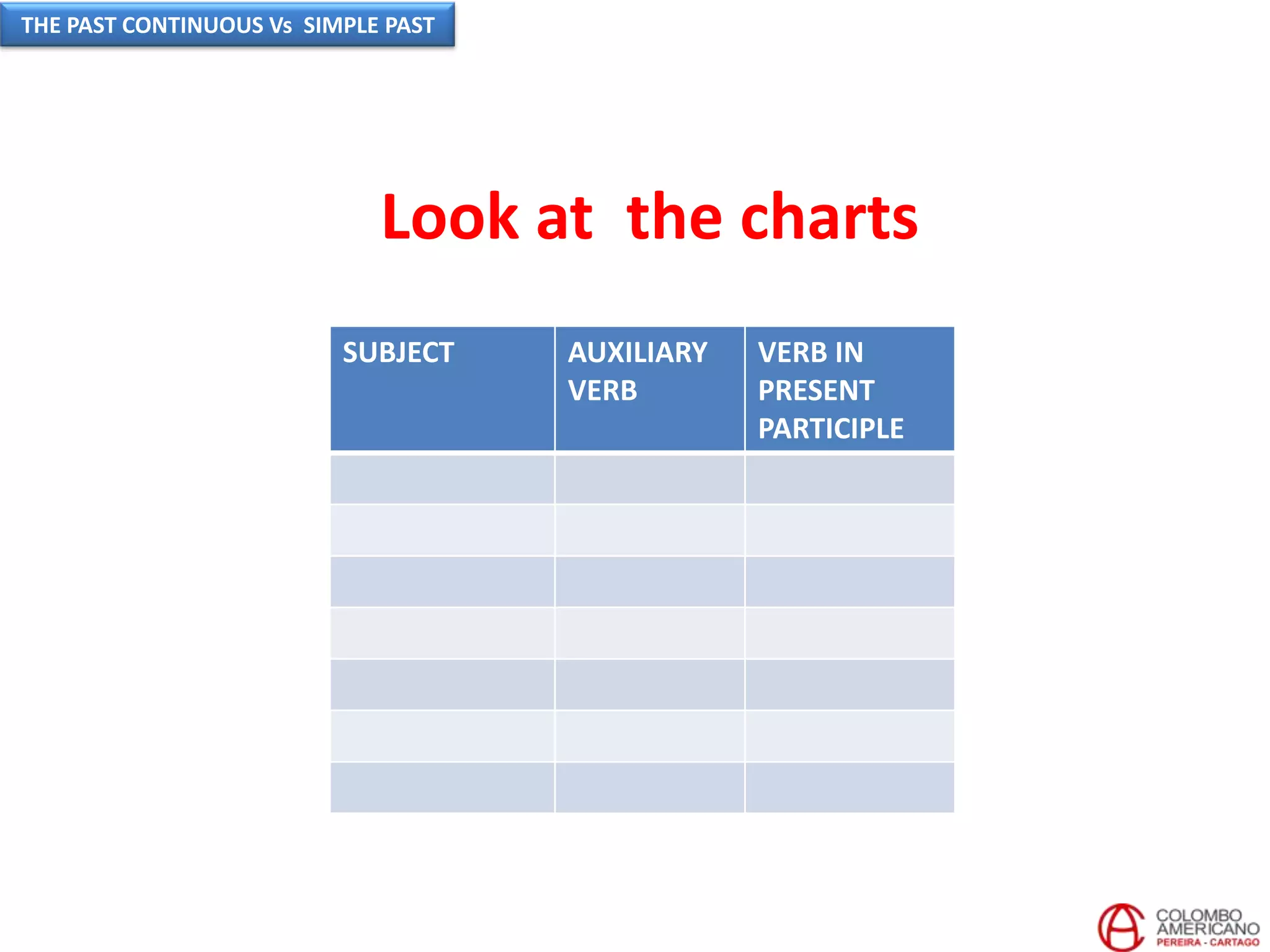 THE PAST CONTINUOUS Vs SIMPLE PAST

Look at the charts

| SUBJECT | AUXILIARY VERB | VERB IN PRESENT PARTICIPLE |
|---|---|---|
| | | |
| | | |
| | | |
| | | |
| | | |
| | | |
| | | |

COLOMBO AMERICANO
PEREIRA - CARTAGO